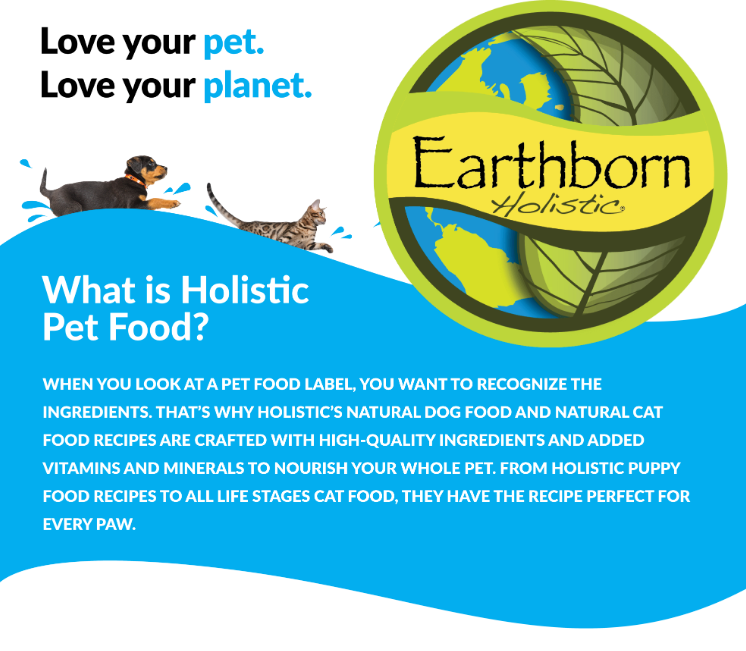 Love your pet.
Love your planet.

Earthborn
Holistic®

What is Holistic Pet Food?

WHEN YOU LOOK AT A PET FOOD LABEL, YOU WANT TO RECOGNIZE THE INGREDIENTS. THAT'S WHY HOLISTIC'S NATURAL DOG FOOD AND NATURAL CAT FOOD RECIPES ARE CRAFTED WITH HIGH-QUALITY INGREDIENTS AND ADDED VITAMINS AND MINERALS TO NOURISH YOUR WHOLE PET. FROM HOLISTIC PUPPY FOOD RECIPES TO ALL LIFE STAGES CAT FOOD, THEY HAVE THE RECIPE PERFECT FOR EVERY PAW.